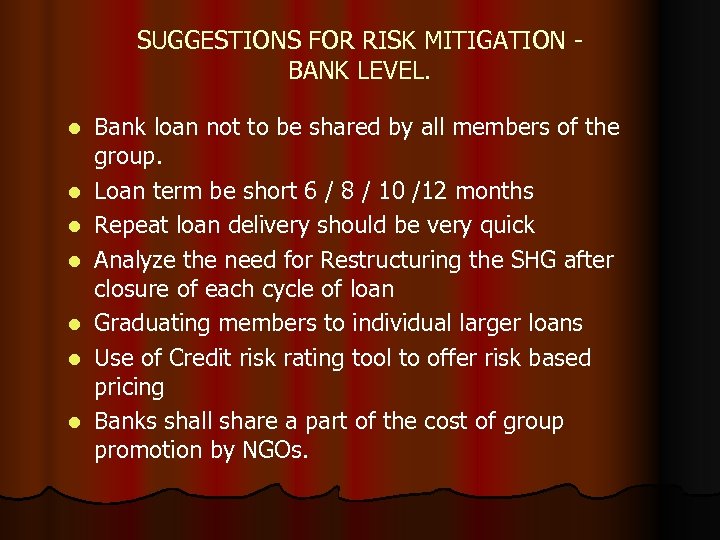 SUGGESTIONS FOR RISK MITIGATION - BANK LEVEL.

- Bank loan not to be shared by all members of the group.
- Loan term be short 6 / 8 / 10 /12 months
- Repeat loan delivery should be very quick
- Analyze the need for Restructuring the SHG after closure of each cycle of loan
- Graduating members to individual larger loans
- Use of Credit risk rating tool to offer risk based pricing
- Banks shall share a part of the cost of group promotion by NGOs.